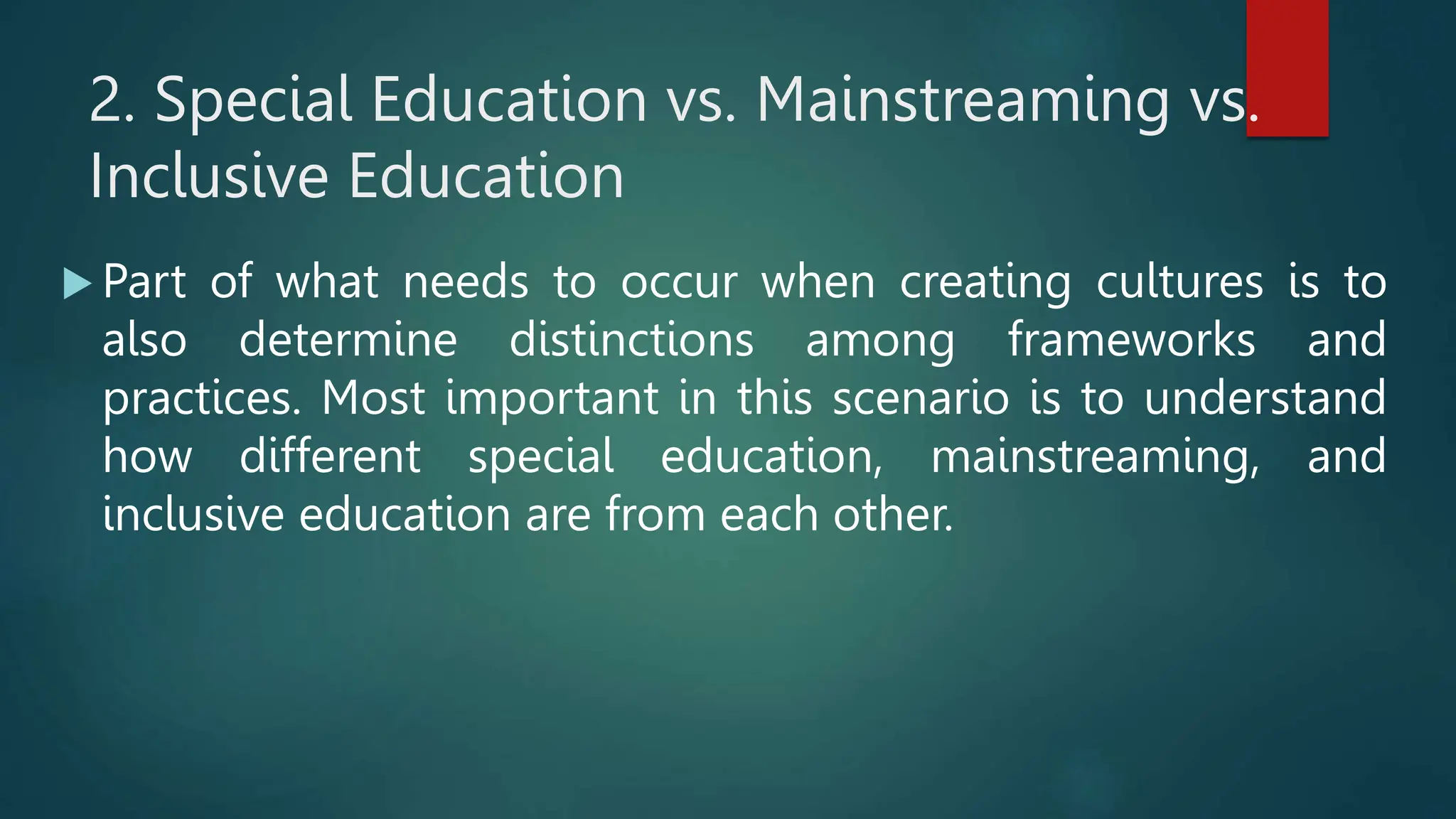 2. Special Education vs. Mainstreaming vs. Inclusive Education

Part of what needs to occur when creating cultures is to also determine distinctions among frameworks and practices. Most important in this scenario is to understand how different special education, mainstreaming, and inclusive education are from each other.